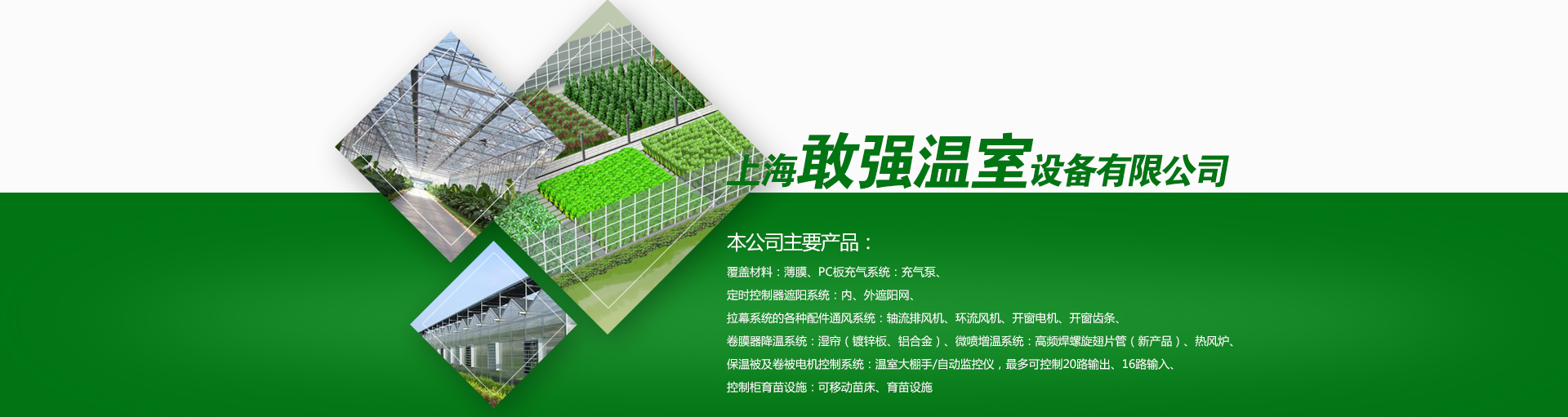 上海敢强温室设备有限公司

本公司主要产品：

覆盖材料：薄膜、PC板充气系统：充气泵、
定时控制器遮阳系统：内、外遮阳网、
拉幕系统的各种配件通风系统：轴流排风机、环流风机、开窗电机、开窗齿条、
卷膜器降温系统：湿帘（镀锌板、铝合金）、微喷增温系统：高频焊螺旋翅片管（新产品）、热风炉、
保温被及卷被电机控制系统：温室大棚手/自动监控仪，最多可控制20路输出、16路输入、
控制柜育苗设施：可移动苗床、育苗设施